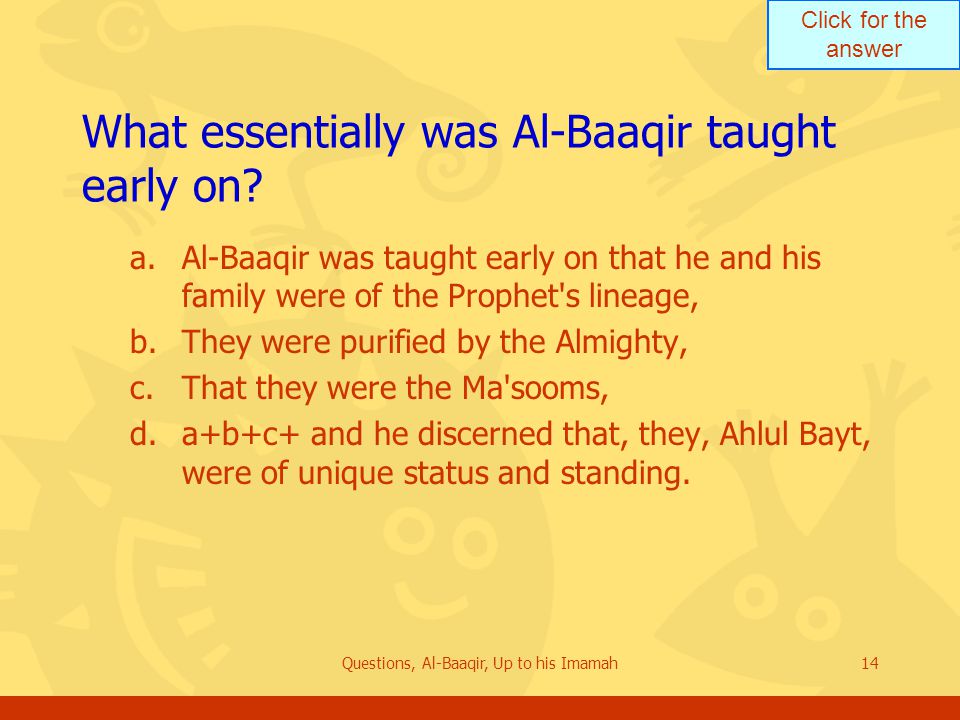 Click for the answer

What essentially was Al-Baaqir taught early on?

a. Al-Baaqir was taught early on that he and his family were of the Prophet's lineage,
b. They were purified by the Almighty,
c. That they were the Ma'sooms,
d. a+b+c+ and he discerned that, they, Ahlul Bayt, were of unique status and standing.

Questions, Al-Baaqir, Up to his Imamah

14